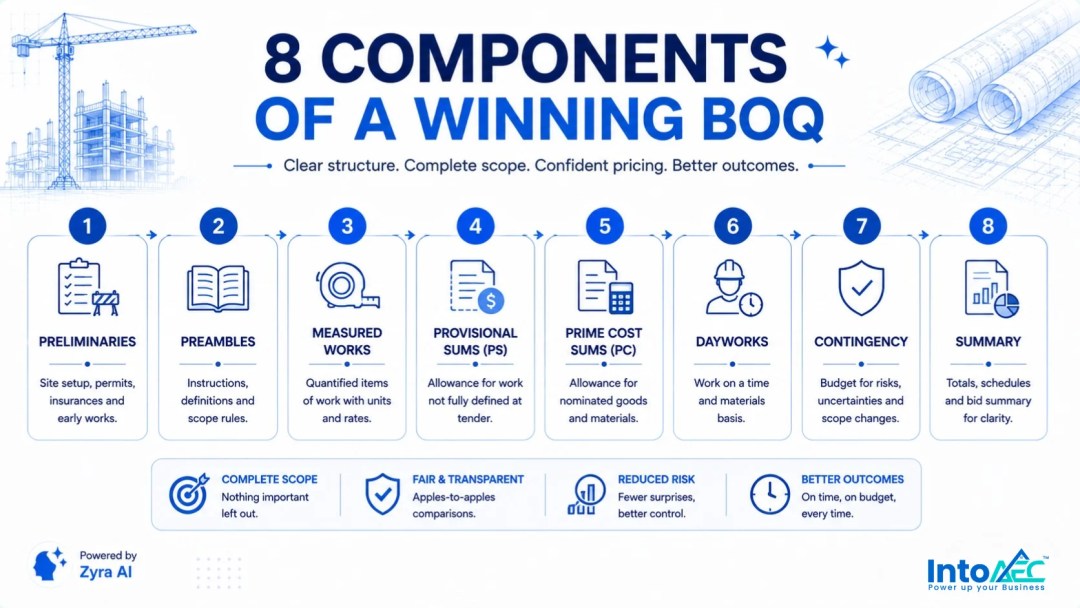 8 COMPONENTS OF A WINNING BOQ

Clear structure. Complete scope. Confident pricing. Better outcomes.

1
PRELIMINARIES
Site setup, permits, insurances and early works.

2
PREAMBLES
Instructions, definitions and scope rules.

3
MEASURED WORKS
Quantified items of work with units and rates.

4
PROVISIONAL SUMS (PS)
Allowance for work not fully defined at tender.

5
PRIME COST SUMS (PC)
Allowance for nominated goods and materials.

6
DAYWORKS
Work on a time and materials basis.

7
CONTINGENCY
Budget for risks, uncertainties and scope changes.

8
SUMMARY
Totals, schedules and bid summary for clarity.

COMPLETE SCOPE
Nothing important left out.

FAIR & TRANSPARENT
Apples-to-apples comparisons.

REDUCED RISK
Fewer surprises, better control.

BETTER OUTCOMES
On time, on budget, every time.

Powered by
Zyra AI

IntoAEC
Power up your Business